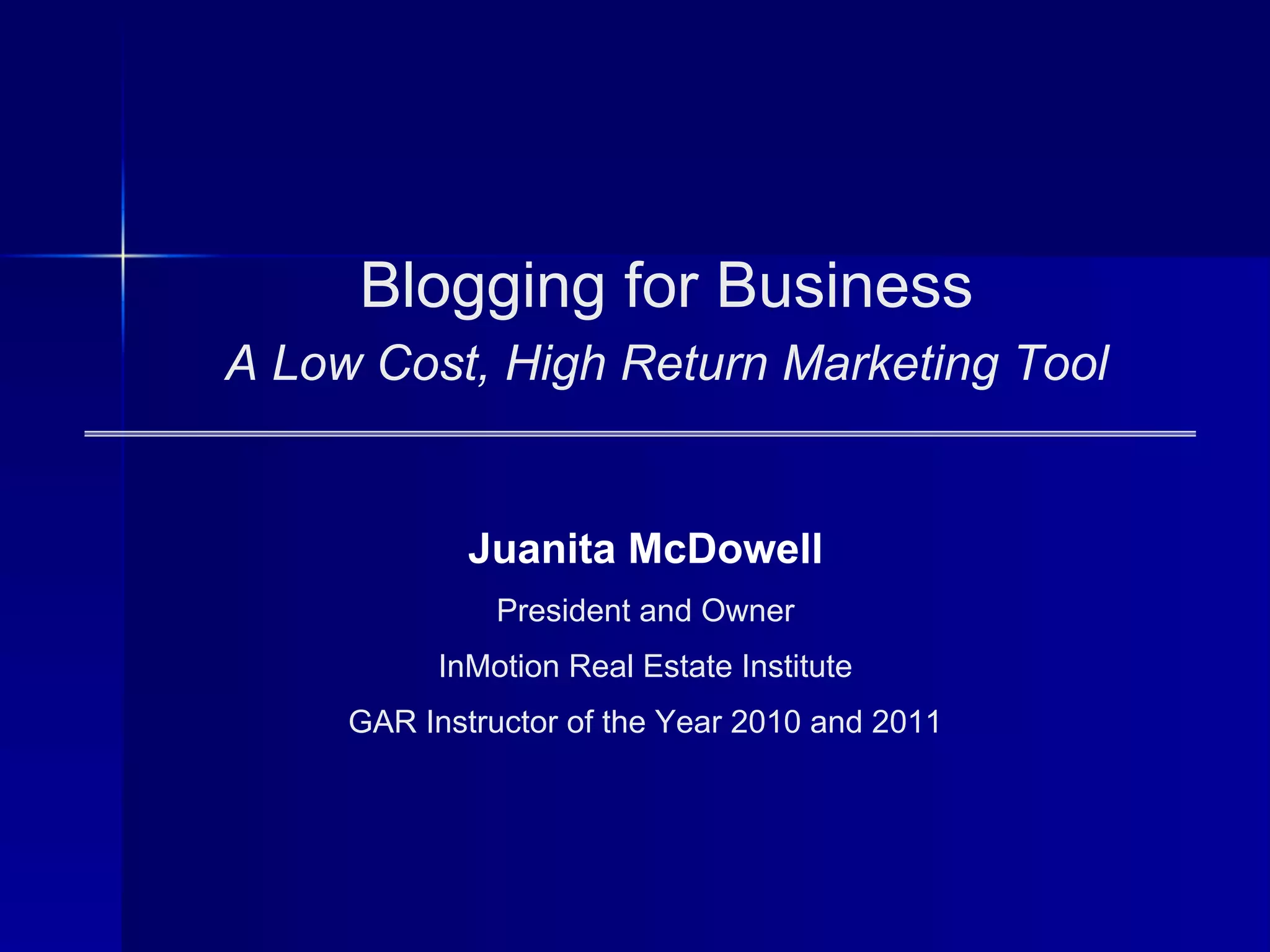 Blogging for Business

A Low Cost, High Return Marketing Tool

Juanita McDowell

President and Owner

InMotion Real Estate Institute

GAR Instructor of the Year 2010 and 2011